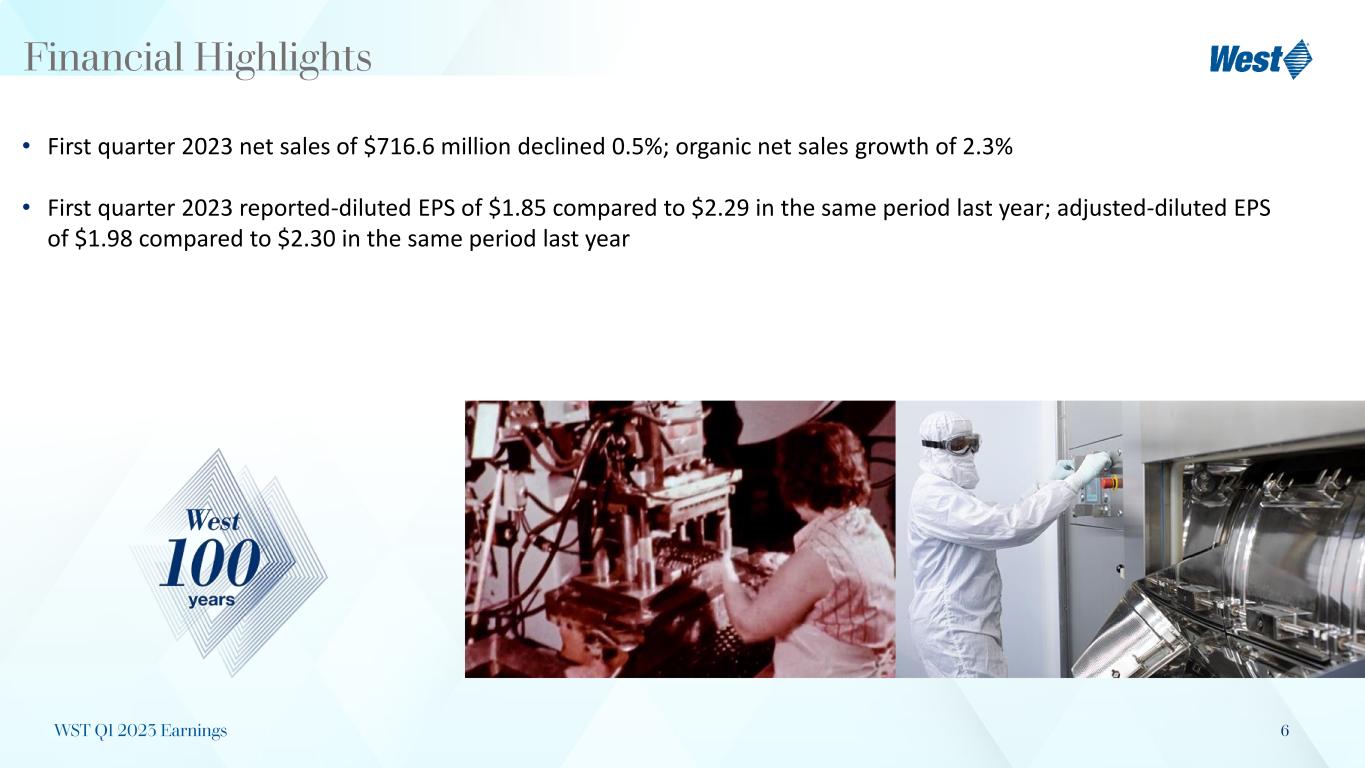 Financial Highlights

West

• First quarter 2023 net sales of \$716.6 million declined 0.5%; organic net sales growth of 2.3%

• First quarter 2023 reported-diluted EPS of \$1.85 compared to \$2.29 in the same period last year; adjusted-diluted EPS of \$1.98 compared to \$2.30 in the same period last year

West 100 years

WST Q1 2023 Earnings

6